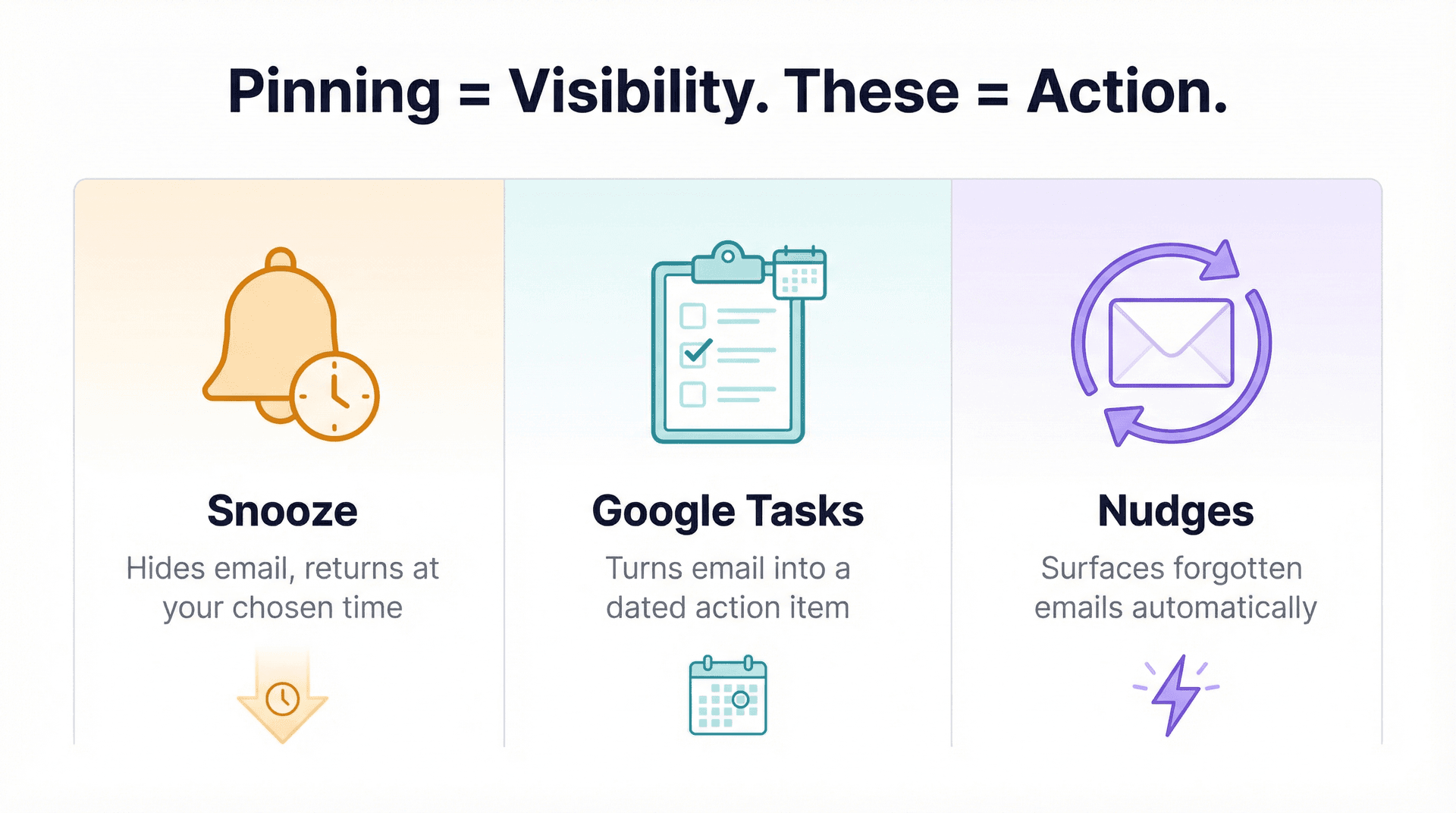 Pinning = Visibility. These = Action.

Snooze

Hides email, returns at your chosen time

Google Tasks

Turns email into a dated action item

Nudges

Surfaces forgotten emails automatically